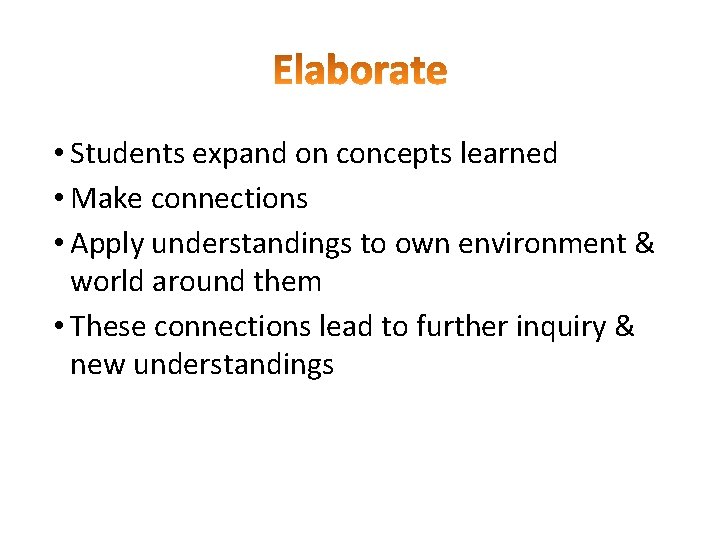 Elaborate

• Students expand on concepts learned
• Make connections
• Apply understandings to own environment & world around them
• These connections lead to further inquiry & new understandings